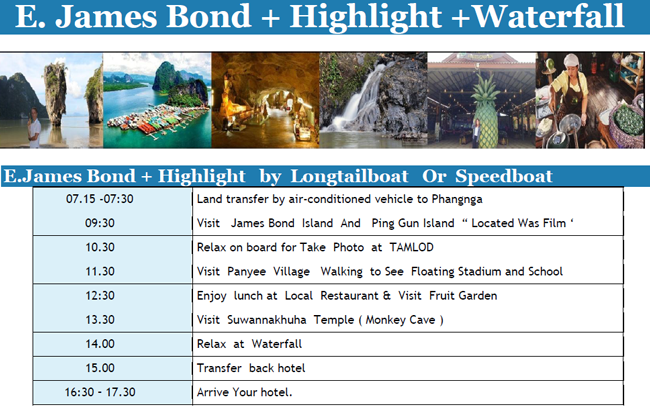 E. James Bond + Highlight +Waterfall

E.James Bond + Highlight by Longtailboat Or Speedboat

| | |
|---|---|
| 07.15 -07:30 | Land transfer by air-conditioned vehicle to Phangnga |
| 09:30 | Visit James Bond Island And Ping Gun Island “ Located Was Film ‘ |
| 10.30 | Relax on board for Take Photo at TAMLOD |
| 11.30 | Visit Panyee Village Walking to See Floating Stadium and School |
| 12:30 | Enjoy lunch at Local Restaurant & Visit Fruit Garden |
| 13.30 | Visit Suwannakhuha Temple ( Monkey Cave ) |
| 14.00 | Relax at Waterfall |
| 15.00 | Transfer back hotel |
| 16:30 - 17.30 | Arrive Your hotel. |